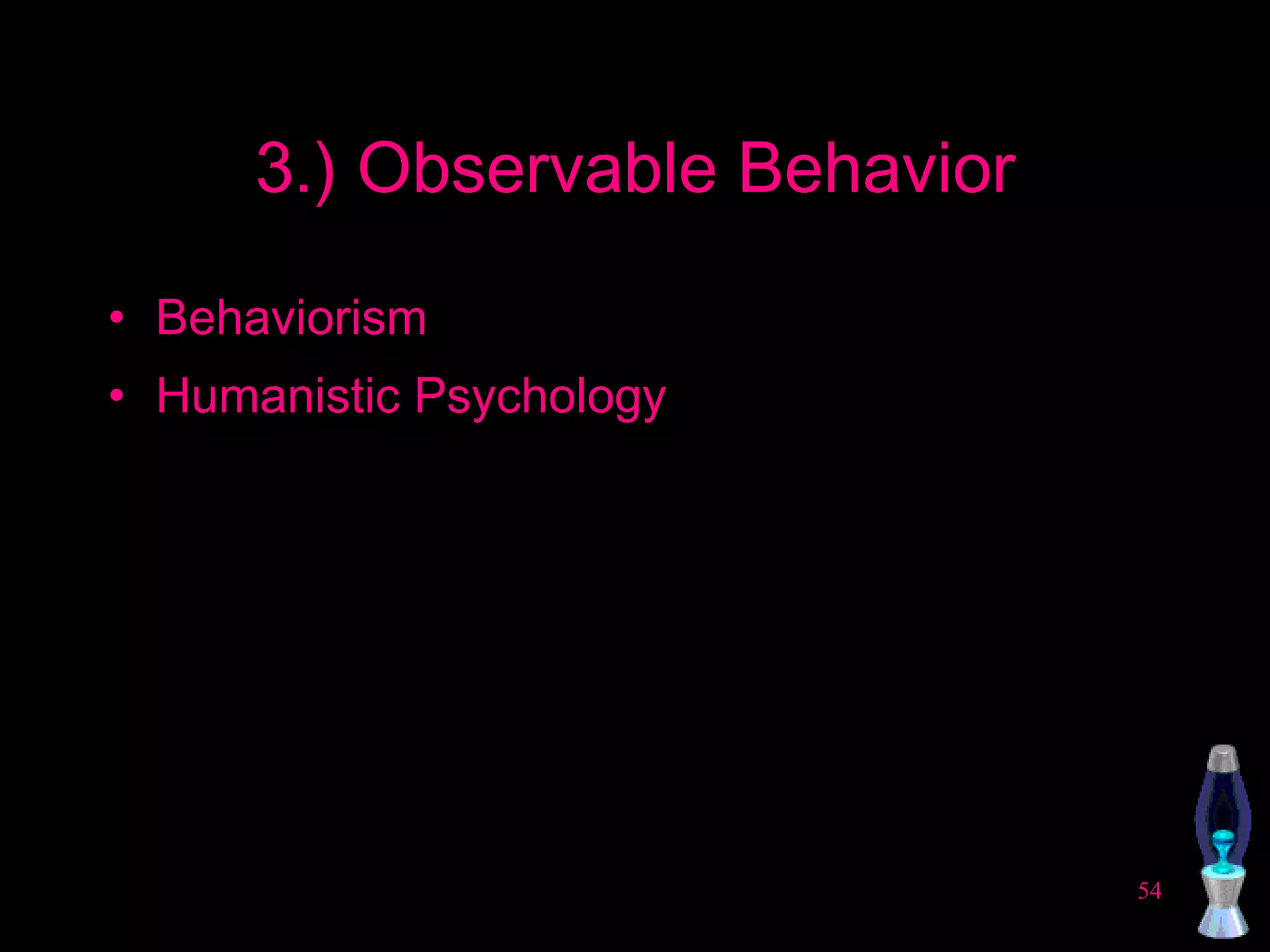 3.) Observable Behavior

• Behaviorism
• Humanistic Psychology

54